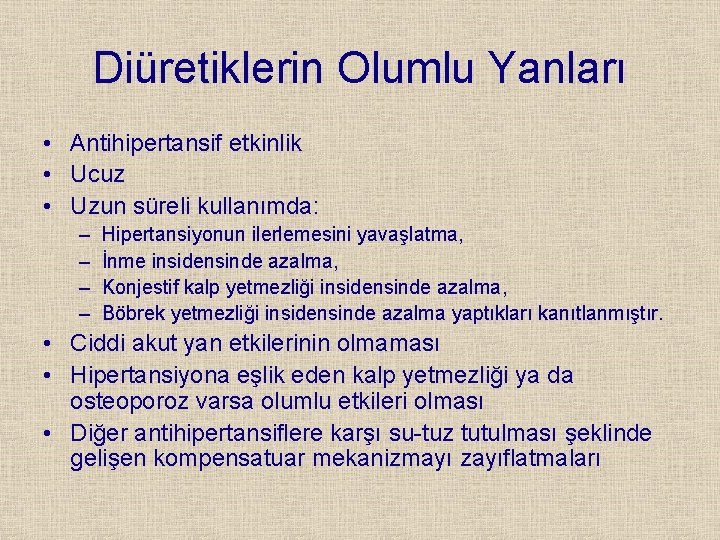 Diüretiklerin Olumlu Yanları

• Antihipertansif etkinlik
• Ucuz
• Uzun süreli kullanımda:
– Hipertansiyonun ilerlemesini yavaşlatma,
– İnme insidensinde azalma,
– Konjestif kalp yetmezliği insidensinde azalma,
– Böbrek yetmezliği insidensinde azalma yaptıkları kanıtlanmıştır.
• Ciddi akut yan etkilerinin olmaması
• Hipertansiyona eşlik eden kalp yetmezliği ya da osteoporoz varsa olumlu etkileri olması
• Diğer antihipertansiflere karşı su-tuz tutulması şeklinde gelişen kompensatuar mekanizmayı zayıflatmaları